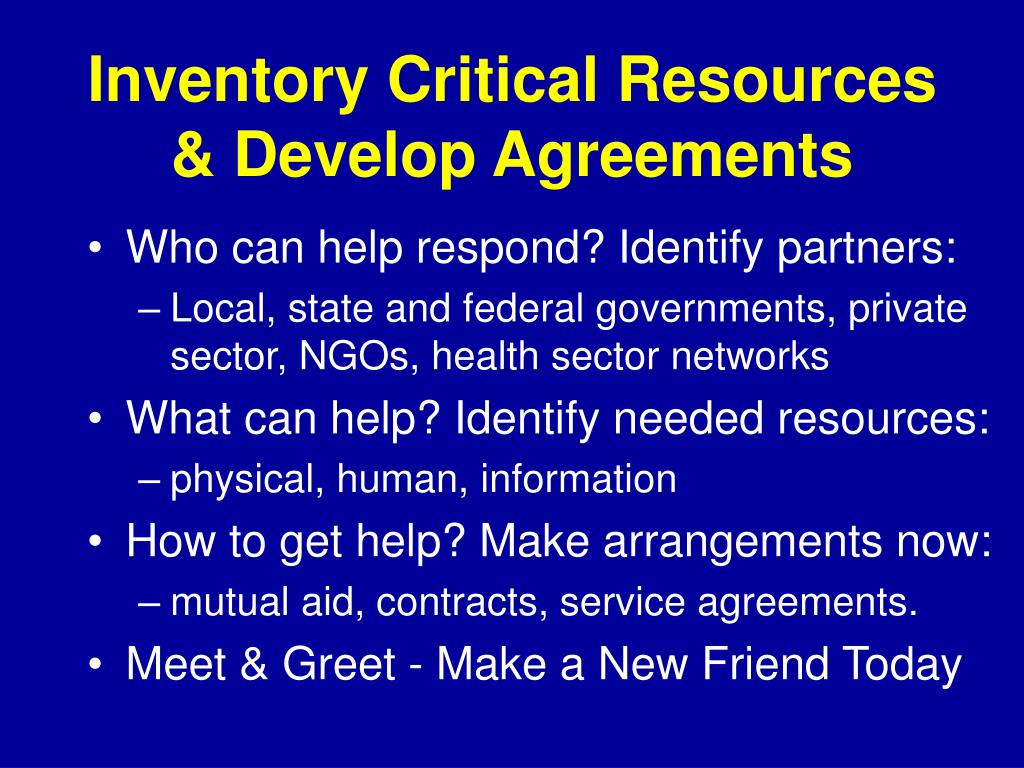 Inventory Critical Resources & Develop Agreements

• Who can help respond? Identify partners:
– Local, state and federal governments, private sector, NGOs, health sector networks
• What can help? Identify needed resources:
– physical, human, information
• How to get help? Make arrangements now:
– mutual aid, contracts, service agreements.
• Meet & Greet - Make a New Friend Today